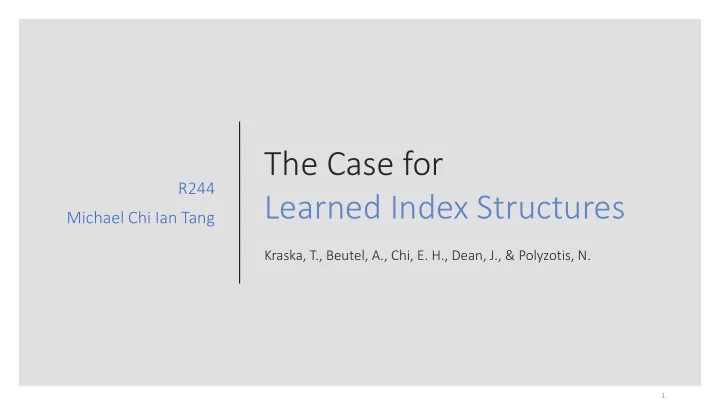 R244
Michael Chi Ian Tang

The Case for
Learned Index Structures

Kraska, T., Beutel, A., Chi, E. H., Dean, J., & Polyzotis, N.

1